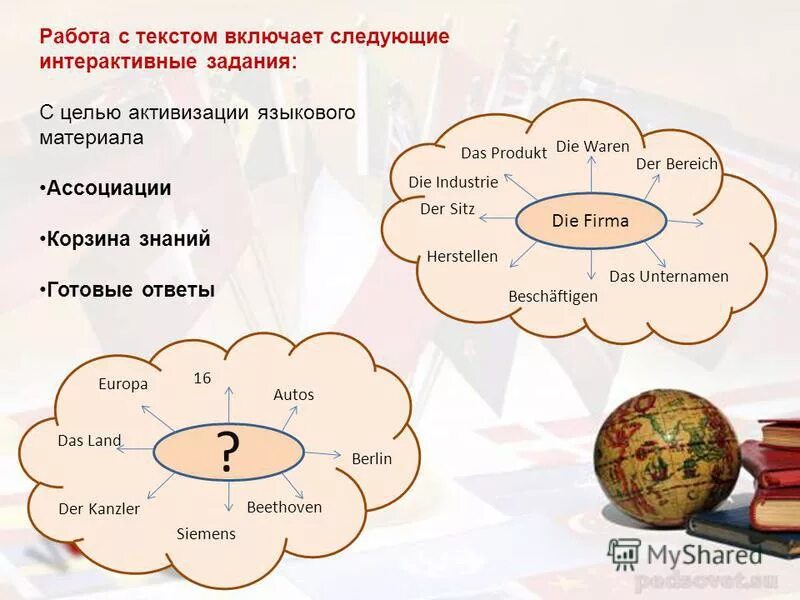 Работа с текстом включает следующие интерактивные задания:

С целью активизации языкового материала

•Ассоциации

•Корзина знаний

•Готовые ответы

Das Produkt
Die Waren
Der Bereich
Die Industrie
Der Sitz
Die Firma
Herstellen
Das Unternamen
Beschäftigen

Europa
16
Autos
Das Land
?
Berlin
Der Kanzler
Beethoven
Siemens

MyShared
podsovet.su